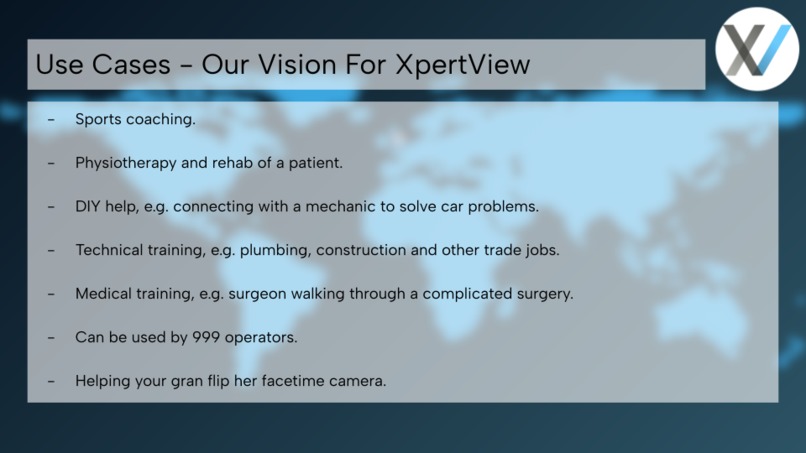 Use Cases – Our Vision For XpertView

XV

- Sports coaching.
- Physiotherapy and rehab of a patient.
- DIY help, e.g. connecting with a mechanic to solve car problems.
- Technical training, e.g. plumbing, construction and other trade jobs.
- Medical training, e.g. surgeon walking through a complicated surgery.
- Can be used by 999 operators.
- Helping your gran flip her facetime camera.